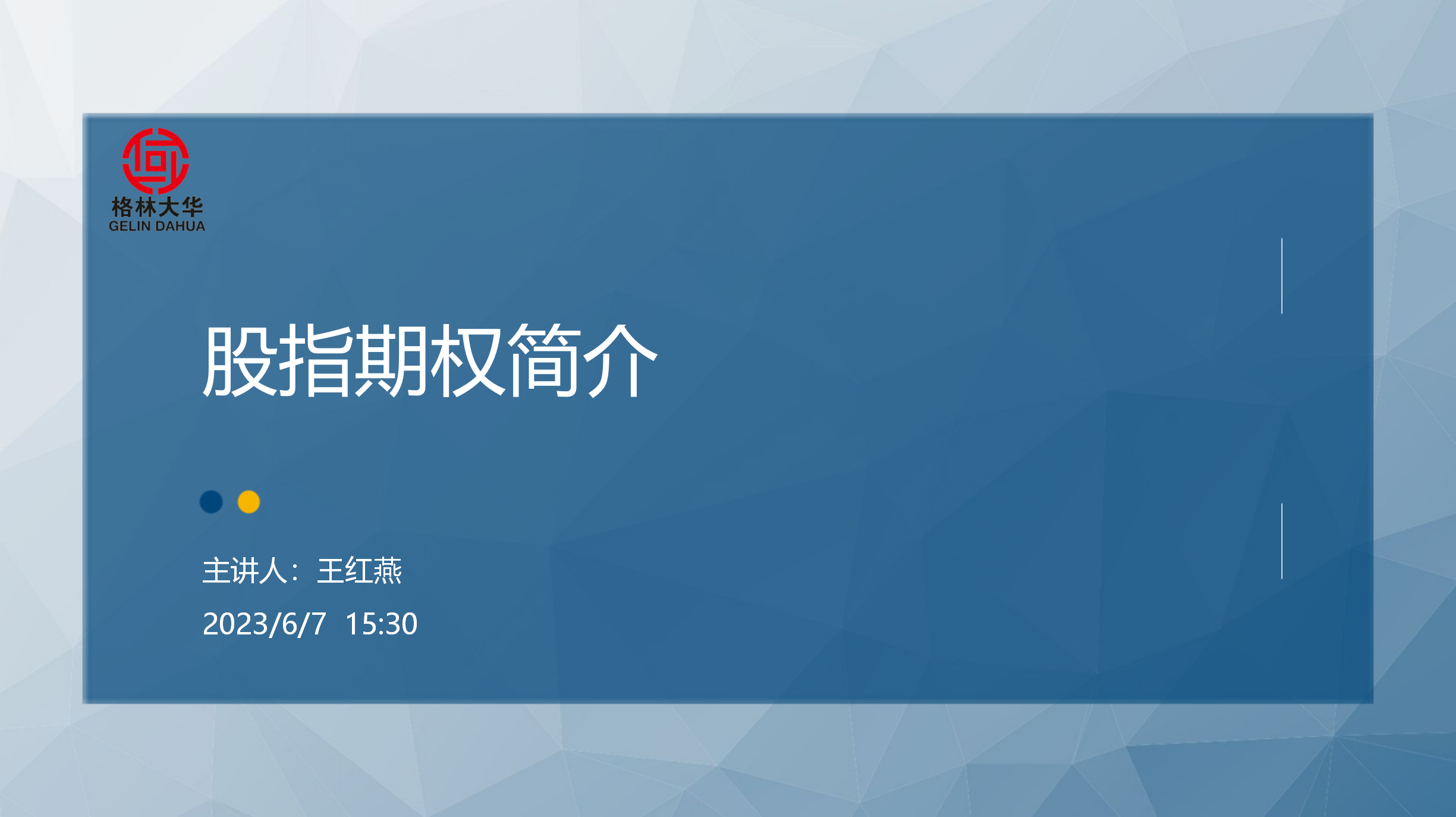 格林大华
GELIN DAHUA

股指期权简介

主讲人：王红燕
2023/6/7 15:30